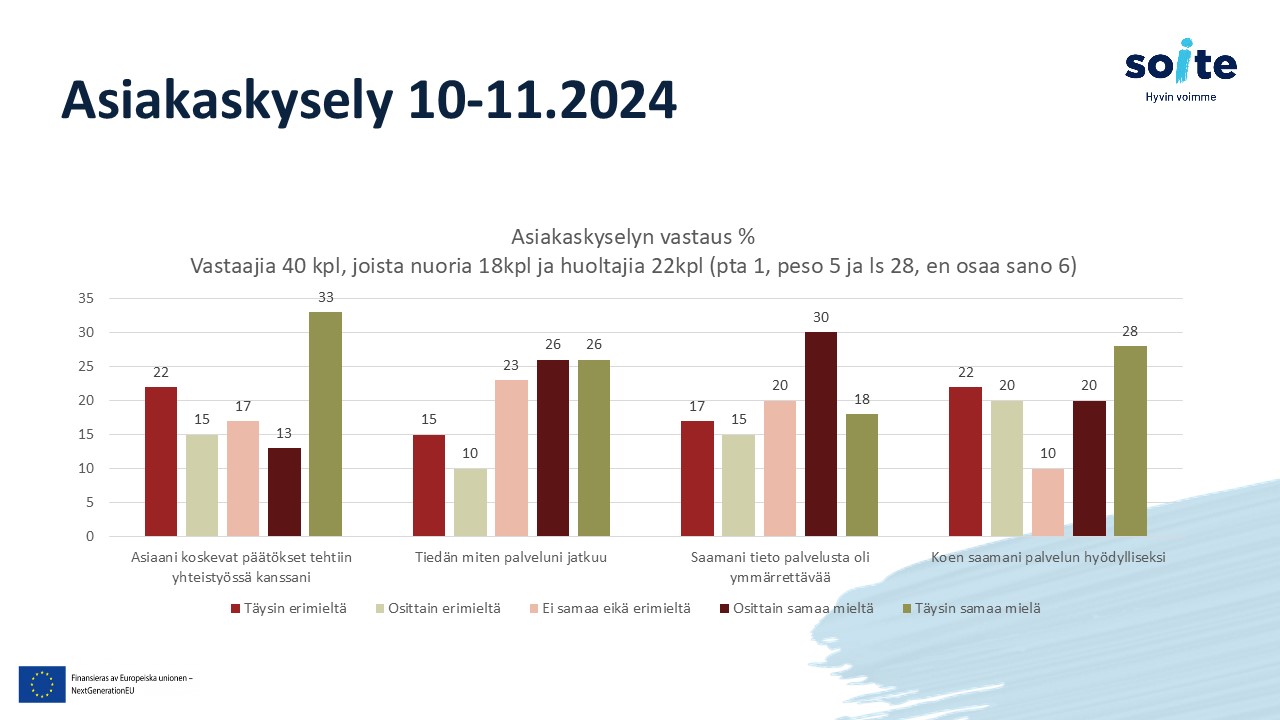 Asiakaskysely 10-11.2024

soite
Hyvin voimme

Asiakaskyselyn vastaus %
Vastaajia 40 kpl, joista nuoria 18kpl ja huoltajia 22kpl (pta 1, peso 5 ja ls 28, en osaa sano 6)

35
30
25
20
15
10
5
0

22 15 17 13 33
15 10 23 26 26
17 15 20 30 18
22 20 10 20 28

Asiaani koskevat päätökset tehtiin yhteistyössä kanssani
Tiedän miten palveluni jatkuu
Saamani tieto palvelusta oli ymmärrettävää
Koen saamani palvelun hyödylliseksi

Täysin erimieltä
Osittain erimieltä
Ei samaa eikä erimieltä
Osittain samaa mieltä
Täysin samaa mielä

Finansieras av Europeiska unionen – NextGenerationEU